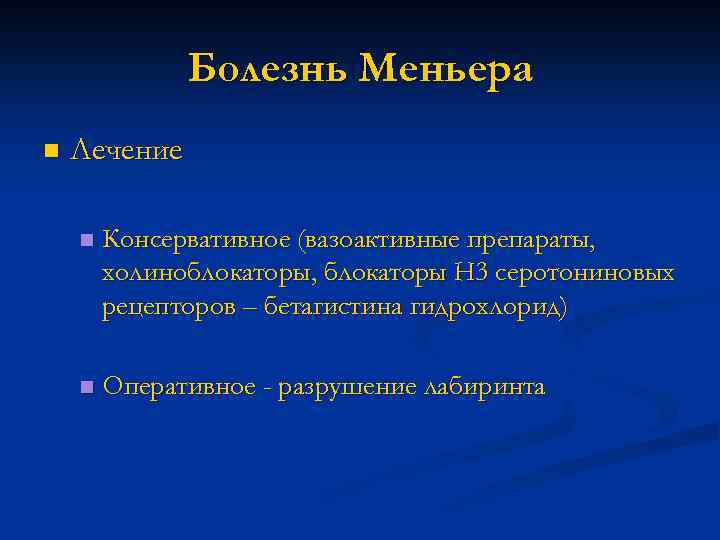 Болезнь Меньера

Лечение

Консервативное (вазоактивные препараты, холиноблокаторы, блокаторы Н3 серотониновых рецепторов – бетагистина гидрохлорид)

Оперативное - разрушение лабиринта